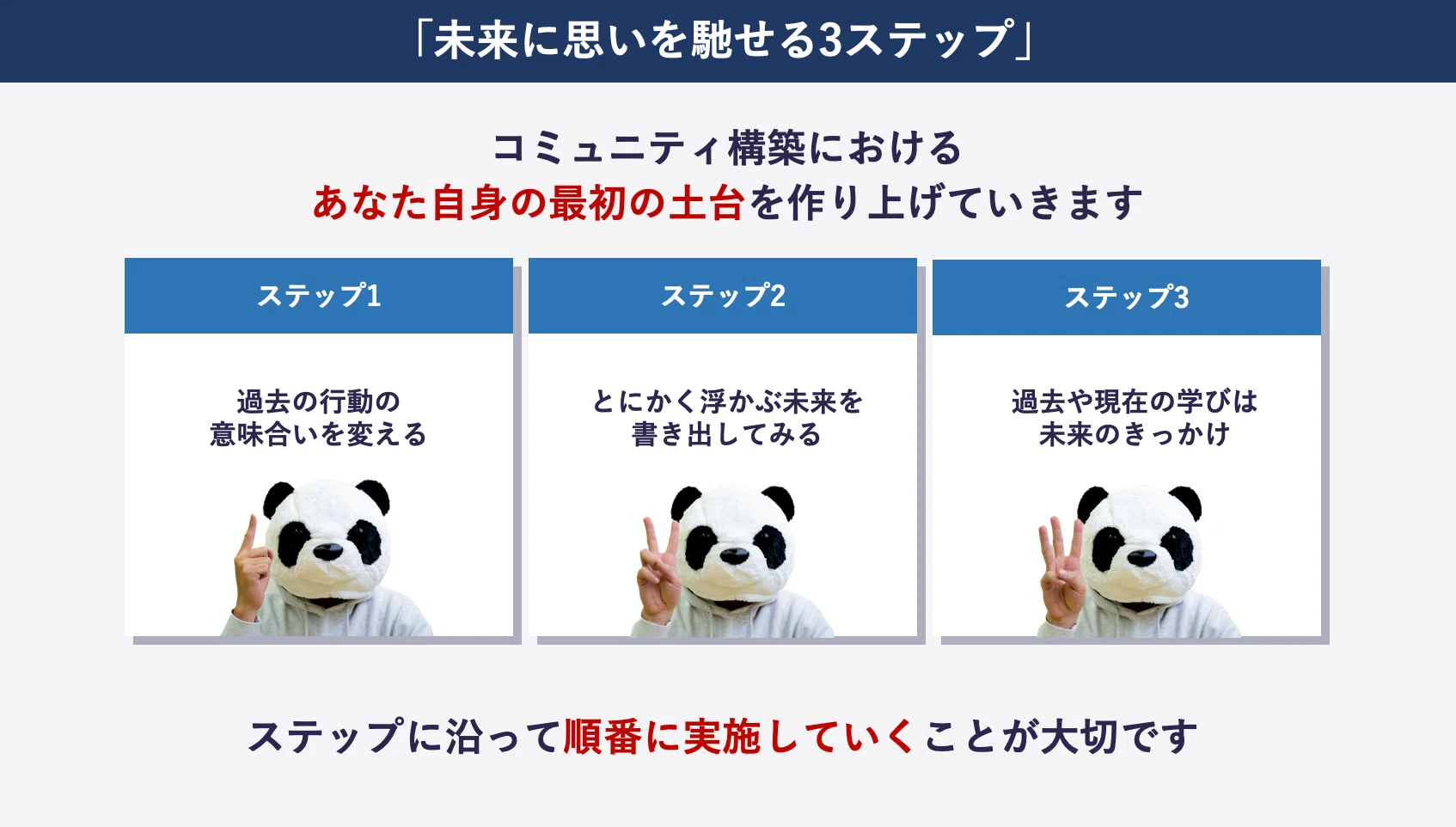 「未来に思いを馳せる3ステップ」

コミュニティ構築における
あなた自身の最初の土台を作り上げていきます

ステップ1

過去の行動の
意味合いを変える

ステップ2

とにかく浮かぶ未来を
書き出してみる

ステップ3

過去や現在の学びは
未来のきっかけ

ステップに沿って順番に実施していくことが大切です